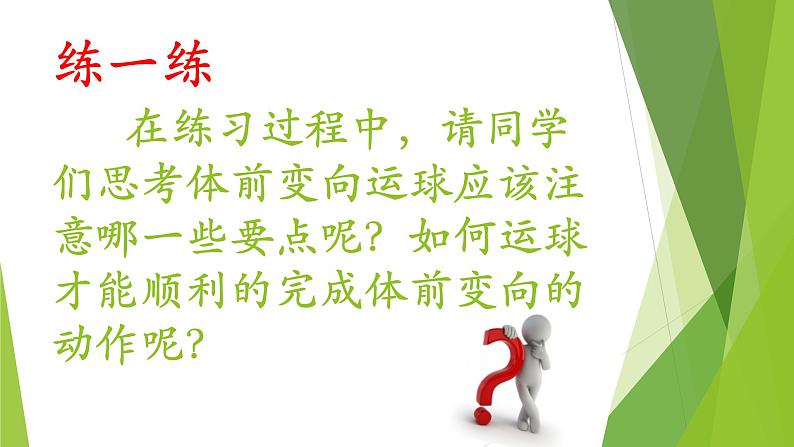 练一练

在练习过程中，请同学们思考体前变向运球应该注意哪一些要点呢？如何运球才能顺利的完成体前变向的动作呢？